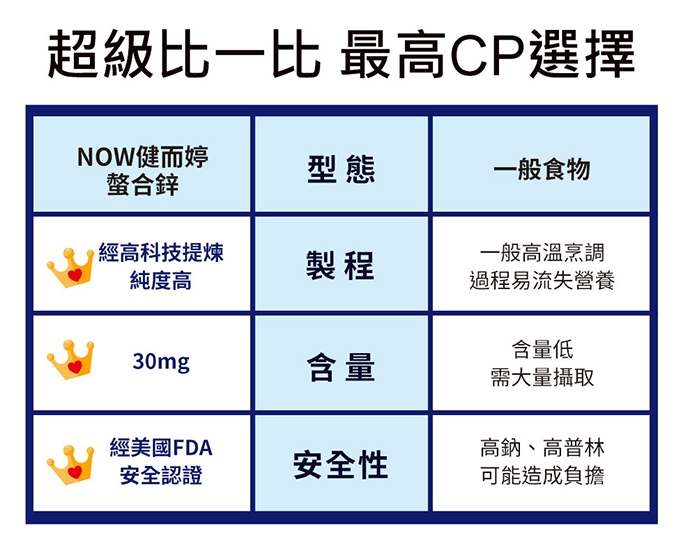 超級比一比 最高CP選擇

| NOW健而婷 螯合鋅 | 型態 | 一般食物 |
|---|---|---|
| 經高科技提煉 純度高 | 製程 | 一般高溫烹調 過程易流失營養 |
| 30mg | 含量 | 含量低 需大量攝取 |
| 經美國FDA 安全認證 | 安全性 | 高鈉、高普林 可能造成負擔 |